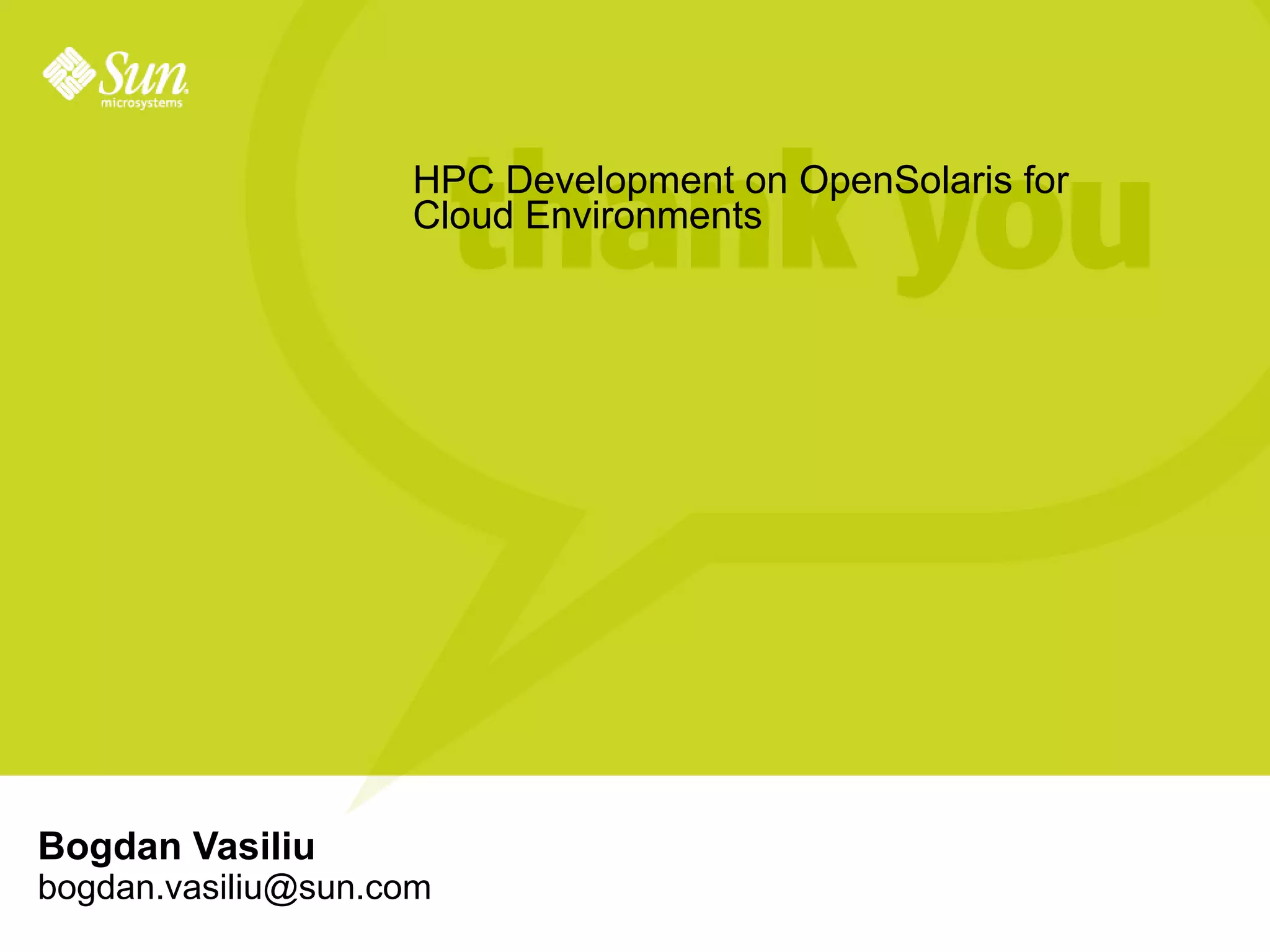 Sun microsystems

HPC Development on OpenSolaris for Cloud Environments

thank you

Bogdan Vasiliu
bogdan.vasiliu@sun.com